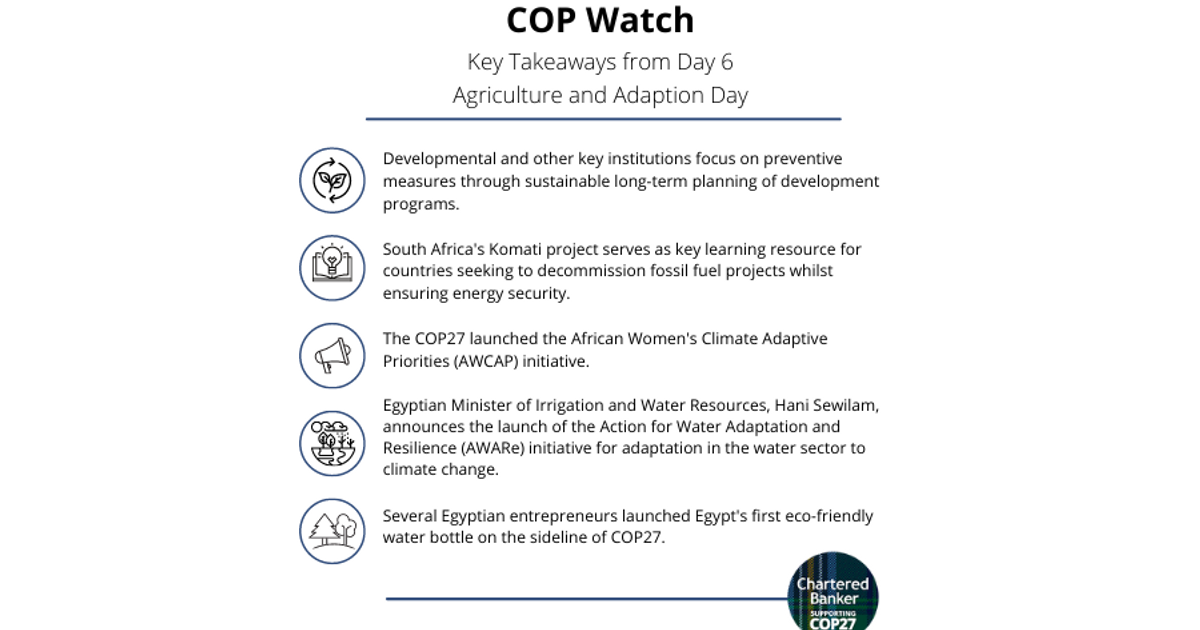 COP Watch

Key Takeaways from Day 6
Agriculture and Adaption Day

Developmental and other key institutions focus on preventive measures through sustainable long-term planning of development programs.

South Africa's Komati project serves as key learning resource for countries seeking to decommission fossil fuel projects whilst ensuring energy security.

The COP27 launched the African Women's Climate Adaptive Priorities (AWCAP) initiative.

Egyptian Minister of Irrigation and Water Resources, Hani Sewilam, announces the launch of the Action for Water Adaptation and Resilience (AWARe) initiative for adaptation in the water sector to climate change.

Several Egyptian entrepreneurs launched Egypt's first eco-friendly water bottle on the sideline of COP27.

Chartered Banker
SUPPORTING
COP27